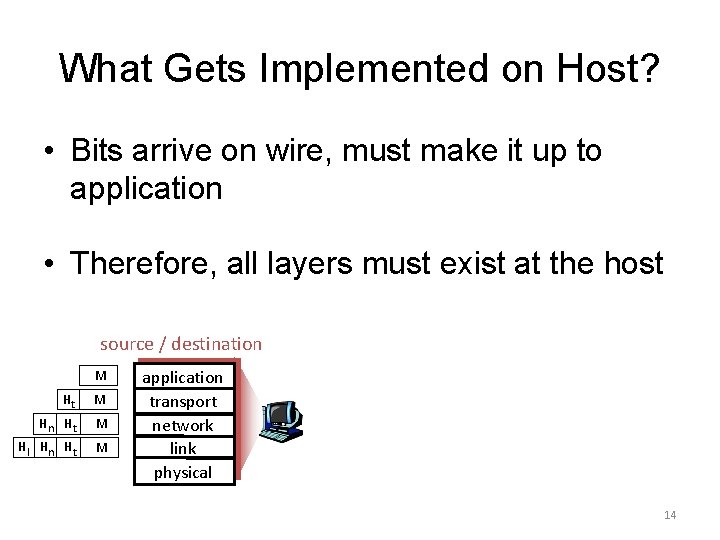 What Gets Implemented on Host?

• Bits arrive on wire, must make it up to application

• Therefore, all layers must exist at the host

source / destination

M
$H_t$ M
$H_n$ $H_t$ M
$H_l$ $H_n$ $H_t$ M

application
transport
network
link
physical

14